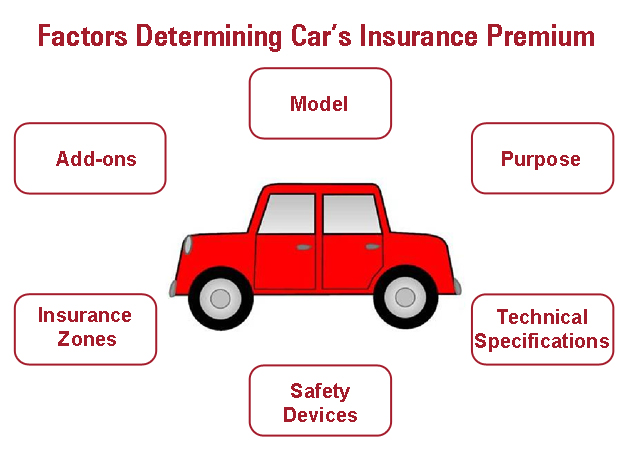 Factors Determining Car's Insurance Premium

Model

Add-ons

Purpose

Insurance Zones

Technical Specifications

Safety Devices